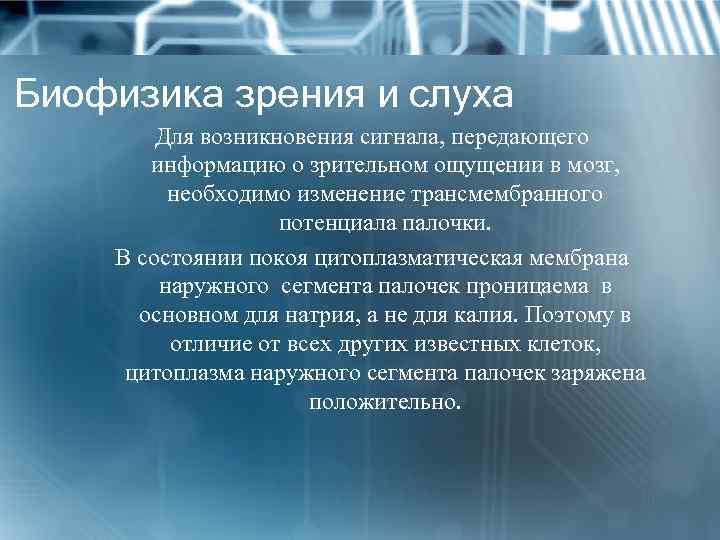 Биофизика зрения и слуха

Для возникновения сигнала, передающего информацию о зрительном ощущении в мозг, необходимо изменение трансмембранного потенциала палочки.

В состоянии покоя цитоплазматическая мембрана наружного сегмента палочек проницаема в основном для натрия, а не для калия. Поэтому в отличие от всех других известных клеток, цитоплазма наружного сегмента палочек заряжена положительно.